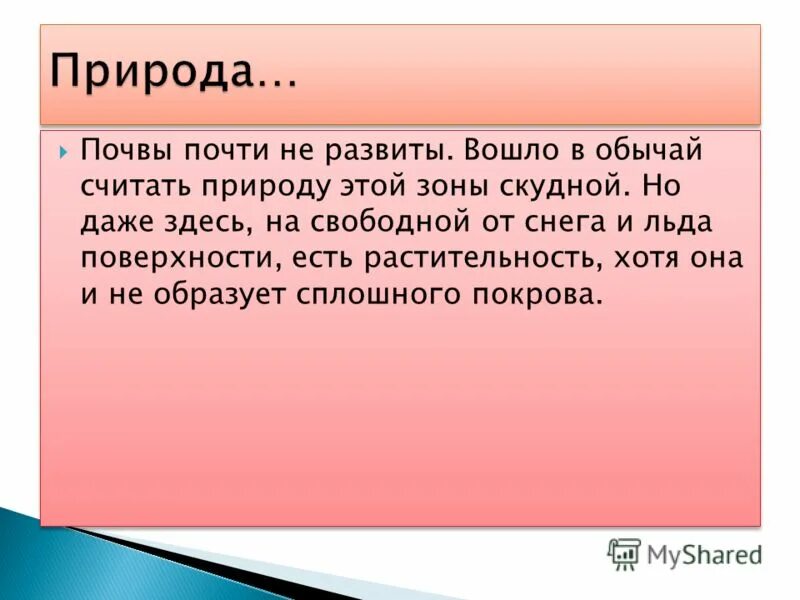 Природа…

Почвы почти не развиты. Вошло в обычай считать природу этой зоны скудной. Но даже здесь, на свободной от снега и льда поверхности, есть растительность, хотя она и не образует сплошного покрова.

MyShared